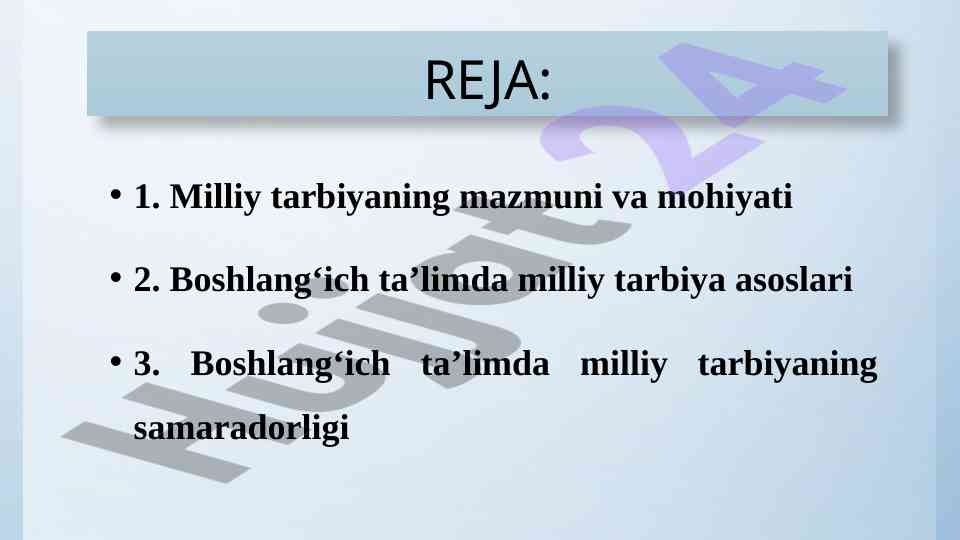 REJA:

• 1. Milliy tarbiyaning mazmuni va mohiyati

• 2. Boshlang‘ich ta’limda milliy tarbiya asoslari

• 3. Boshlang‘ich ta’limda milliy tarbiyaning samaradorligi

Hujjat24